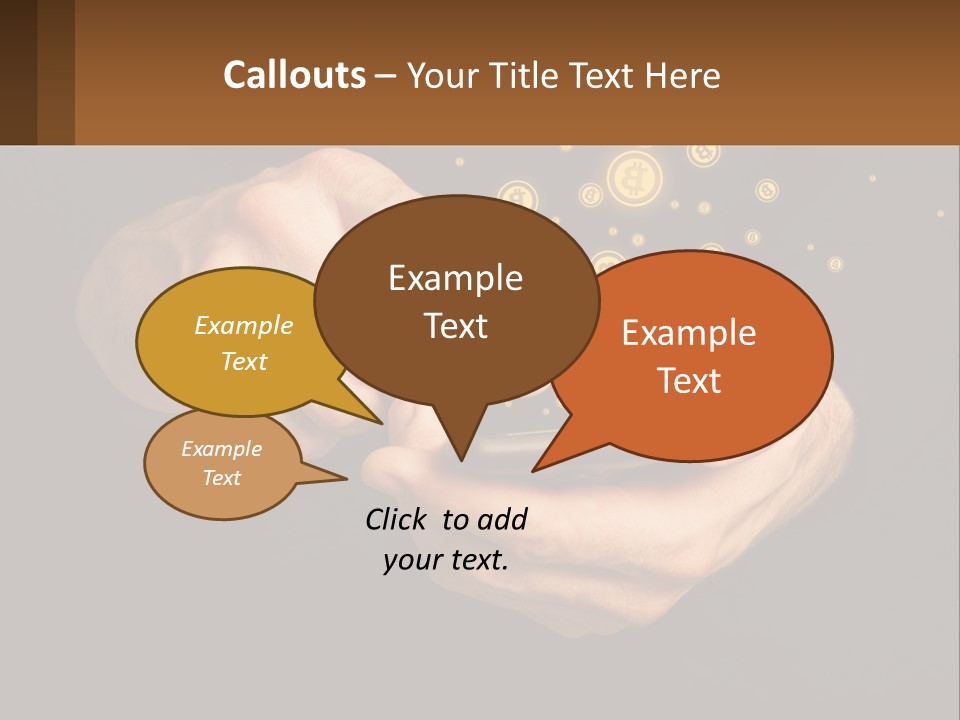 Callouts – Your Title Text Here

Example Text

Example Text

Example Text

Example Text

Click to add your text.